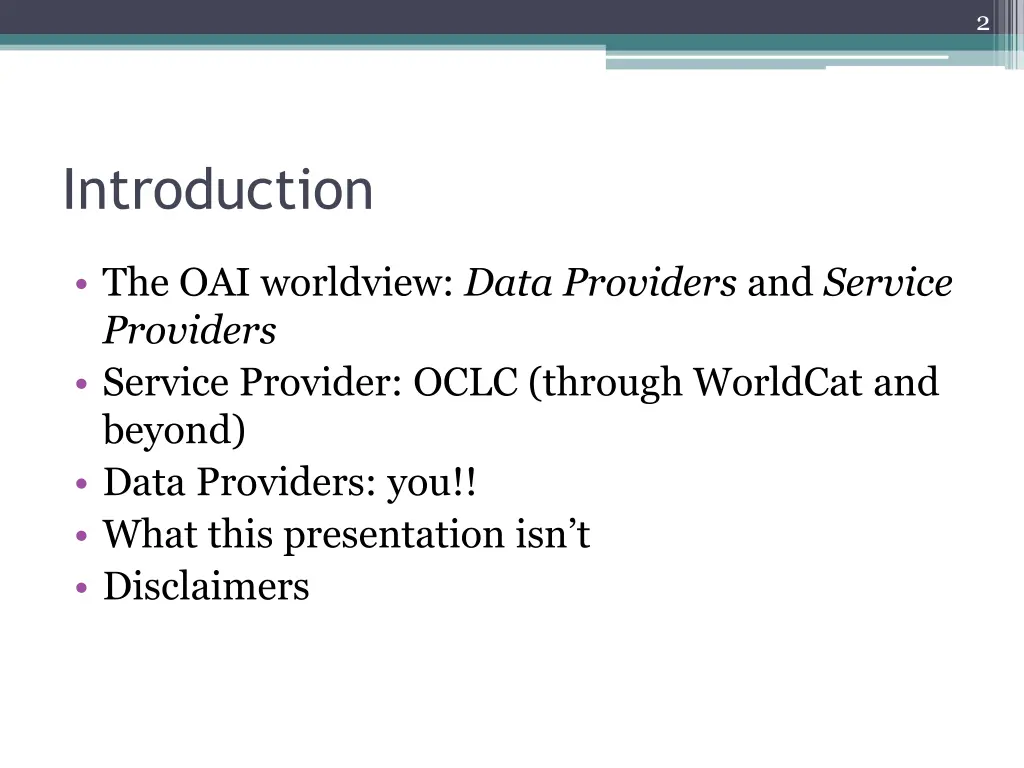 2

Introduction

• The OAI worldview: Data Providers and Service Providers
• Service Provider: OCLC (through WorldCat and beyond)
• Data Providers: you!!
• What this presentation isn't
• Disclaimers